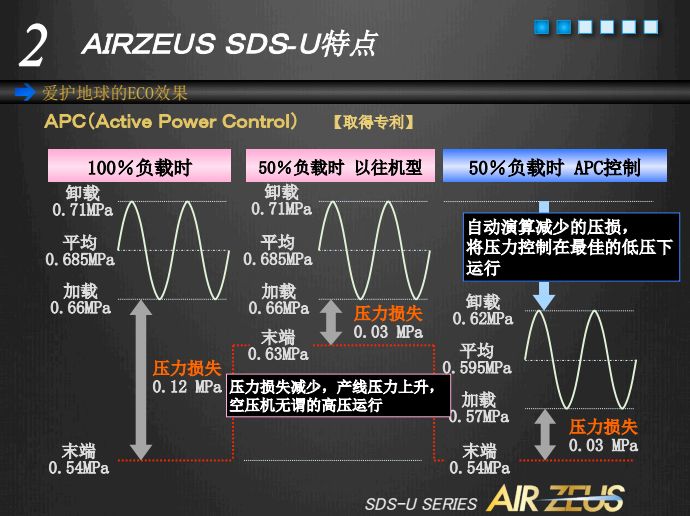 2 AIRZEUS SDS-U特点

爱护地球的ECO效果

APC(Active Power Control) 【取得专利】

100%负载时

卸载
0.71MPa
平均
0.685MPa
加载
0.66MPa
压力损失
0.12 MPa
末端
0.54MPa

50%负载时 以往机型

卸载
0.71MPa
平均
0.685MPa
加载
0.66MPa
压力损失
0.03 MPa
末端
0.63MPa

压力损失减少，产线压力上升，空压机无谓的高压运行

50%负载时 APC控制

自动演算减少的压损，将压力控制在最佳的低压下运行

卸载
0.62MPa
平均
0.595MPa
加载
0.57MPa
压力损失
0.03 MPa
末端
0.54MPa

SDS-U SERIES AIR ZEUS